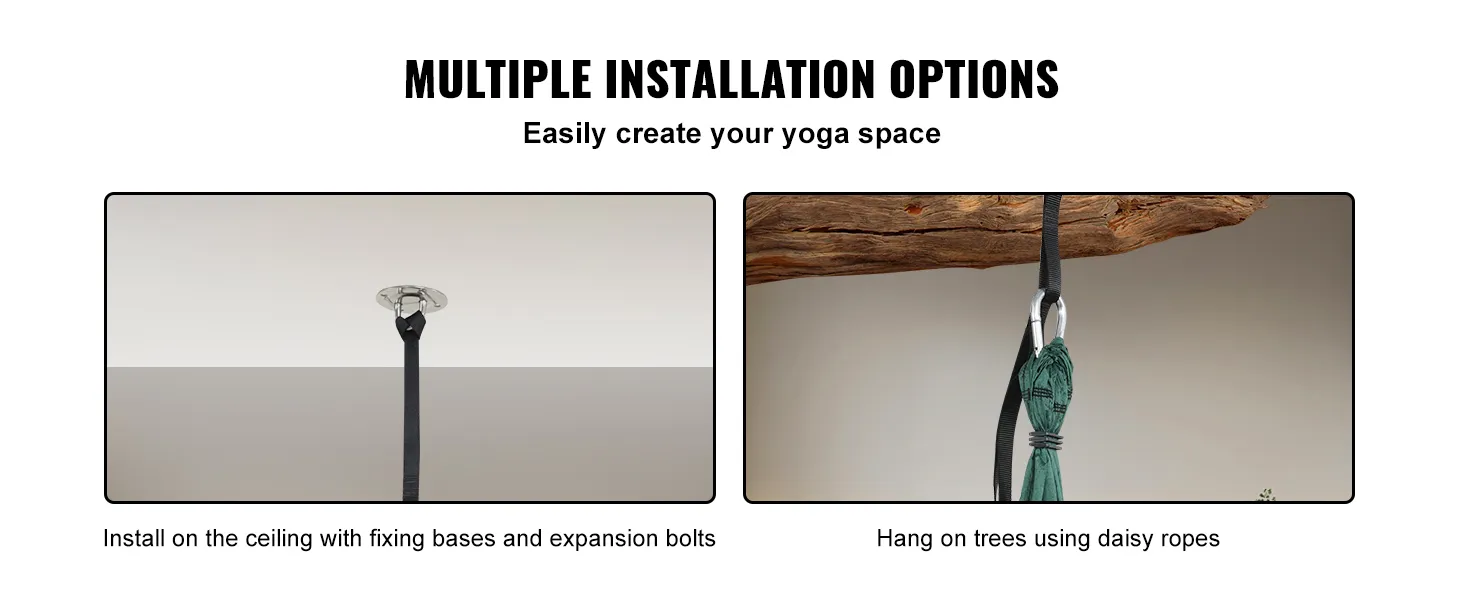 MULTIPLE INSTALLATION OPTIONS
Easily create your yoga space

Install on the ceiling with fixing bases and expansion bolts

Hang on trees using daisy ropes